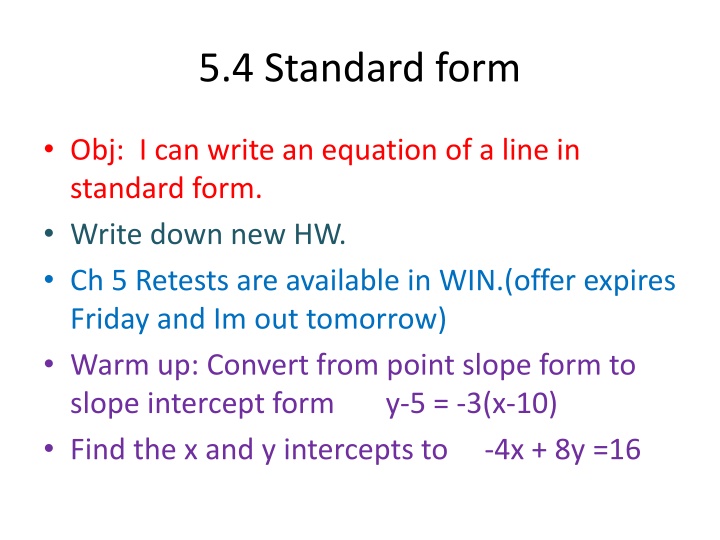 5.4 Standard form

• Obj: I can write an equation of a line in standard form.
• Write down new HW.
• Ch 5 Retests are available in WIN.(offer expires Friday and Im out tomorrow)
• Warm up: Convert from point slope form to slope intercept form $y-5 = -3(x-10)$
• Find the x and y intercepts to $-4x + 8y =16$